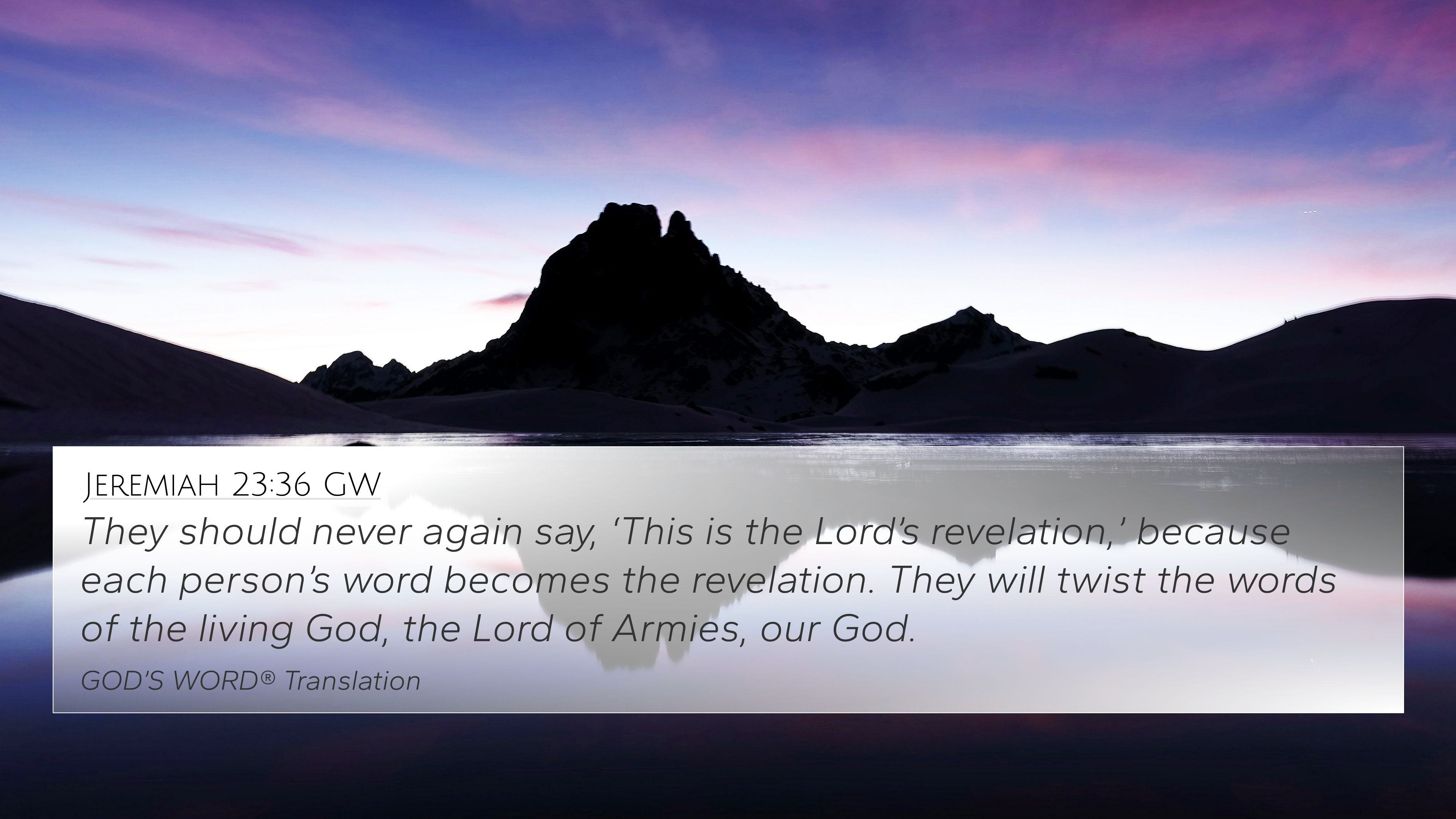 Jeremiah 23:36 GW

They should never again say, ‘This is the Lord’s revelation,’ because each person’s word becomes the revelation. They will twist the words of the living God, the Lord of Armies, our God.

GOD’S WORD® Translation